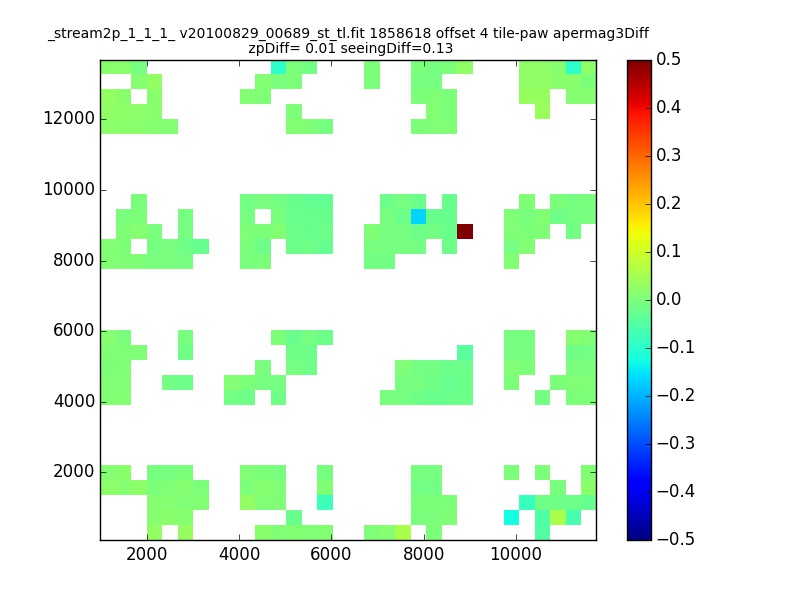 _stream2p_1_1_1_ v20100829_00689_st_tl.fit 1858618 offset 4 tile-paw apermag3Diff
zpDiff= 0.01 seeingDiff=0.13

12000
10000
8000
6000
4000
2000

2000 4000 6000 8000 10000

0.5
0.4
0.3
0.2
0.1
0.0
−0.1
−0.2
−0.3
−0.4
−0.5